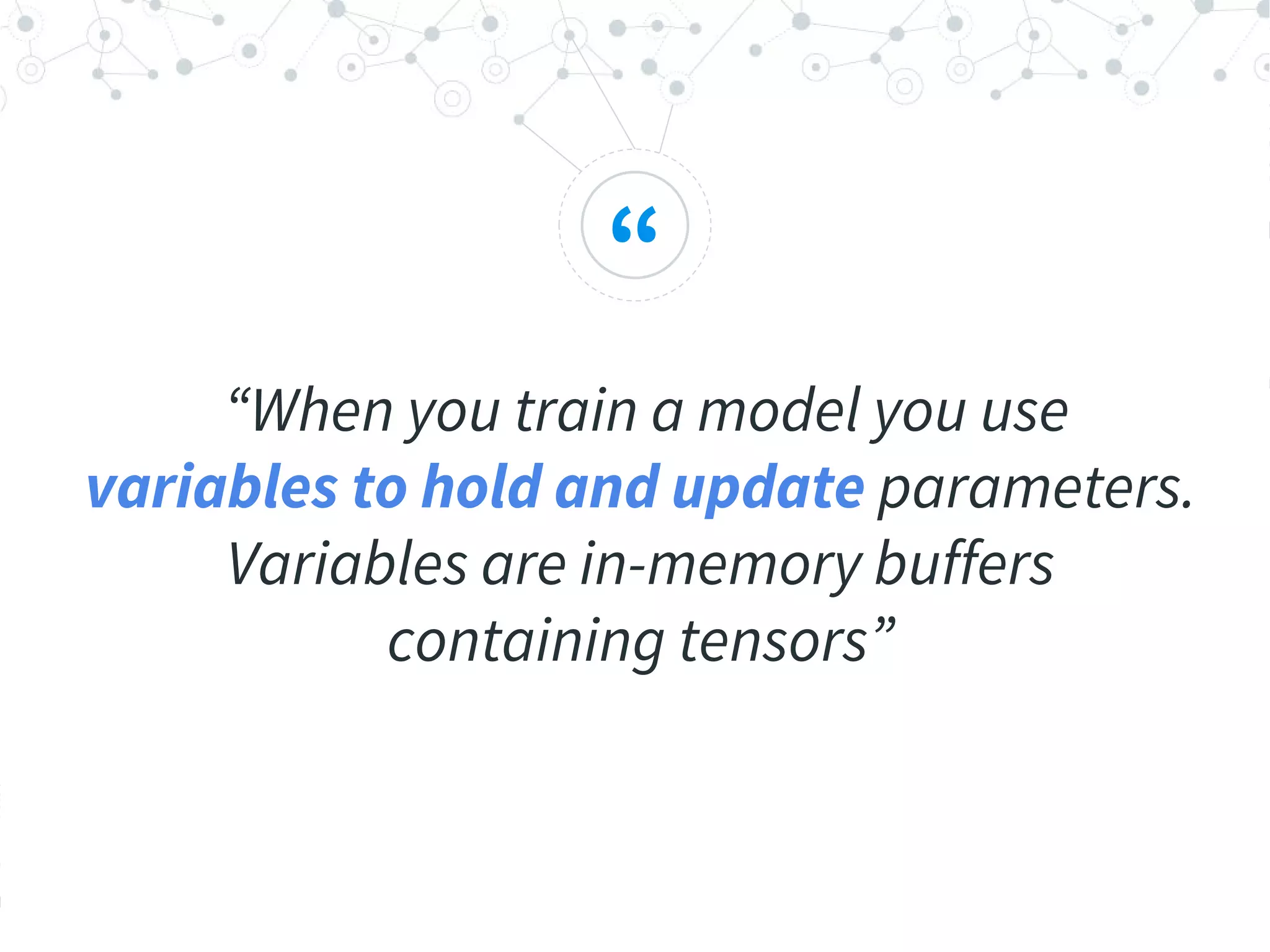 “

“When you train a model you use variables to hold and update parameters. Variables are in-memory buffers containing tensors”